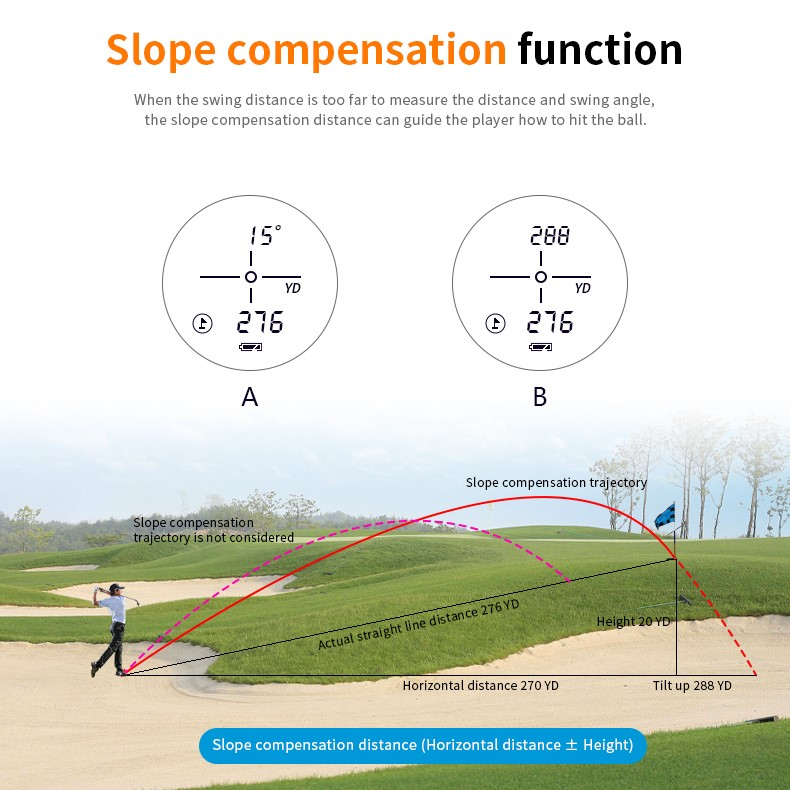 Slope compensation function

When the swing distance is too far to measure the distance and swing angle, the slope compensation distance can guide the player how to hit the ball.

15°
YD
276

A

288
YD
276

B

Slope compensation trajectory

Slope compensation trajectory is not considered

Actual straight line distance 276 YD

Height 20 YD

Horizontal distance 270 YD

Tilt up 288 YD

Slope compensation distance (Horizontal distance ± Height)